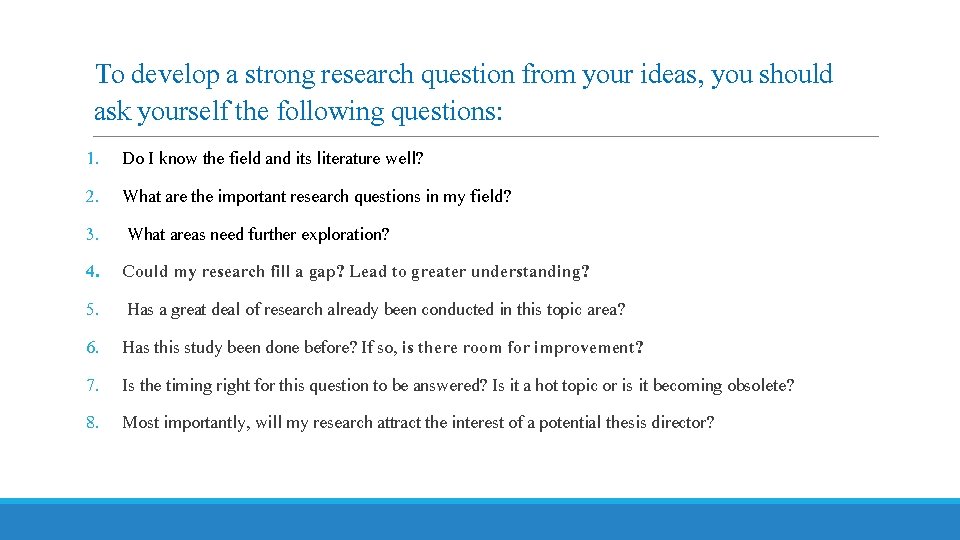 To develop a strong research question from your ideas, you should ask yourself the following questions:

1. Do I know the field and its literature well?

2. What are the important research questions in my field?

3. What areas need further exploration?

4. Could my research fill a gap? Lead to greater understanding?

5. Has a great deal of research already been conducted in this topic area?

6. Has this study been done before? If so, is there room for improvement?

7. Is the timing right for this question to be answered? Is it a hot topic or is it becoming obsolete?

8. Most importantly, will my research attract the interest of a potential thesis director?